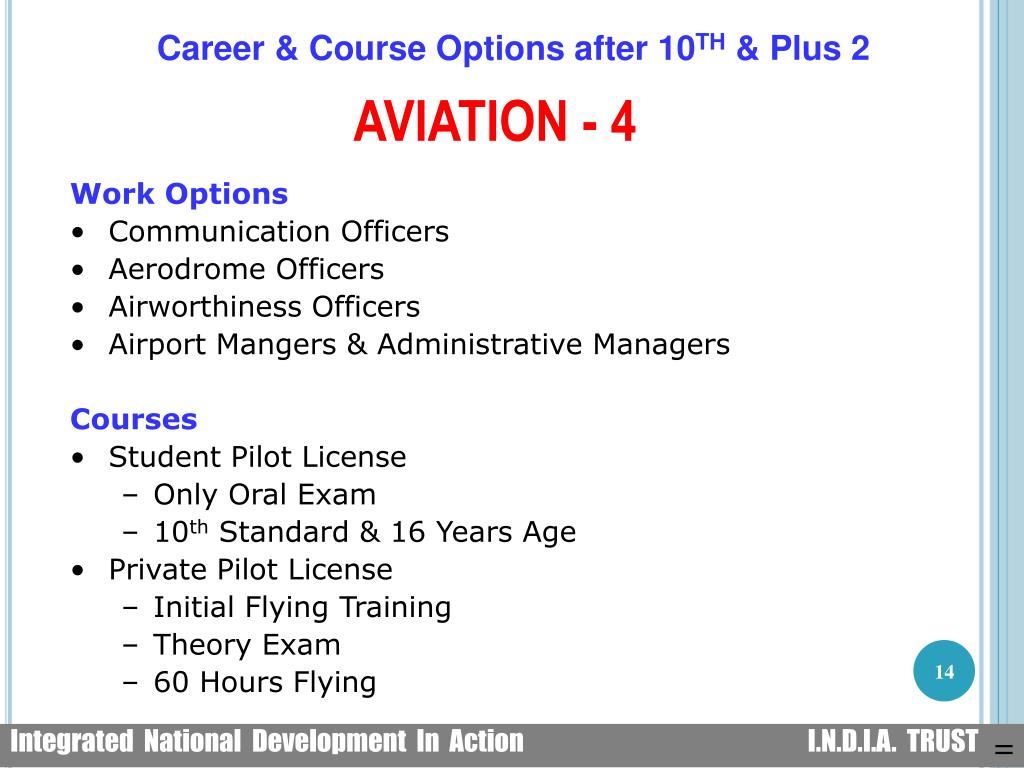 Career & Course Options after 10$^{TH}$ & Plus 2

AVIATION - 4

Work Options
• Communication Officers
• Aerodrome Officers
• Airworthiness Officers
• Airport Mangers & Administrative Managers

Courses
• Student Pilot License
 – Only Oral Exam
 – 10$^{th}$ Standard & 16 Years Age
• Private Pilot License
 – Initial Flying Training
 – Theory Exam
 – 60 Hours Flying

14

Integrated National Development In Action

I.N.D.I.A. TRUST